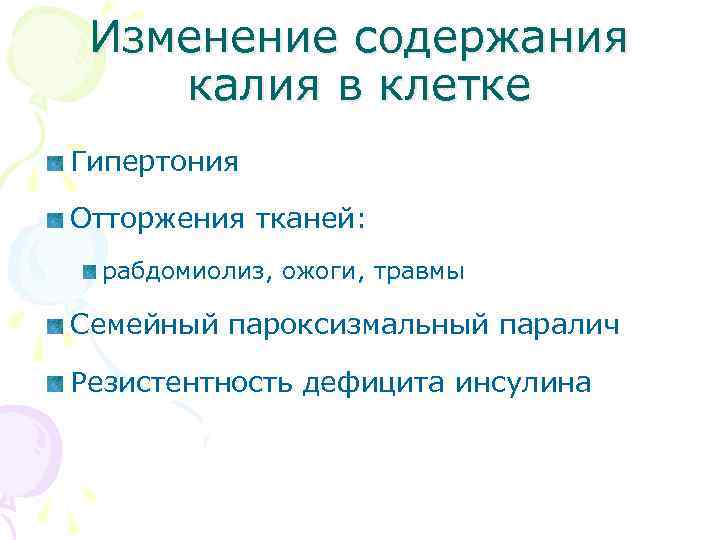 Изменение содержания калия в клетке

Гипертония

Отторжения тканей:

рабдомиолиз, ожоги, травмы

Семейный пароксизмальный паралич

Резистентность дефицита инсулина